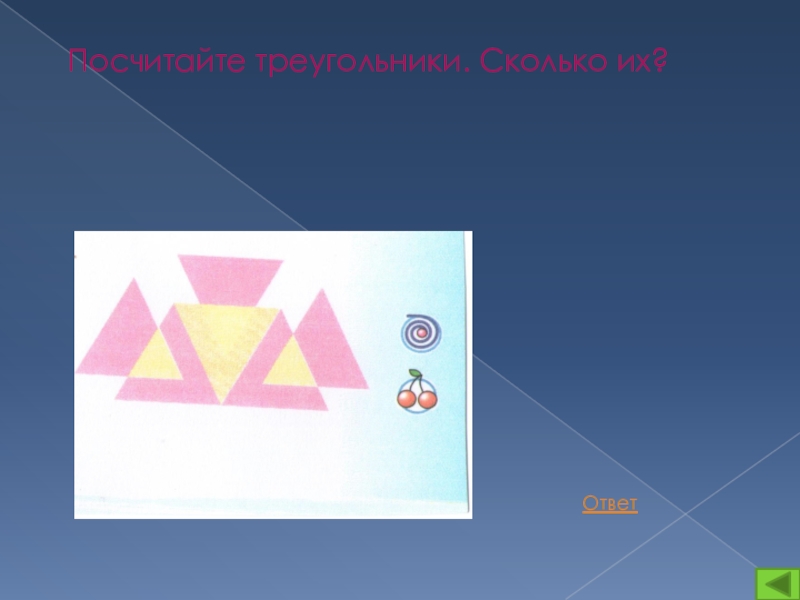 Посчитайте треугольники. Сколько их?

Ответ